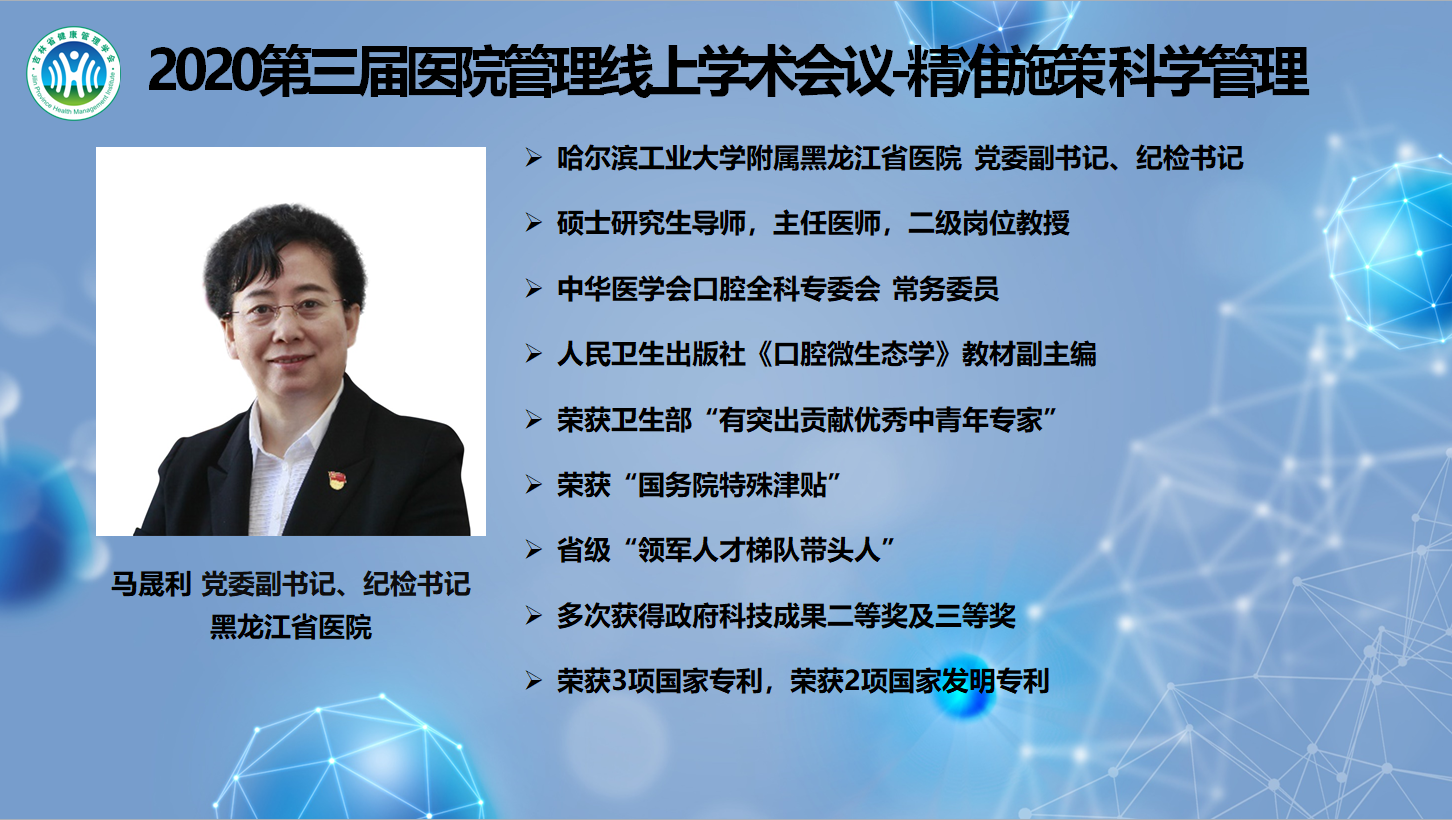 吉林省健康管理学会
Jilin Province Health Management Institute

2020第三届医院管理线上学术会议-精准施策科学管理

马晟利 党委副书记、纪检书记
黑龙江省医院

➢ 哈尔滨工业大学附属黑龙江省医院 党委副书记、纪检书记

➢ 硕士研究生导师，主任医师，二级岗位教授

➢ 中华医学会口腔全科专委会 常务委员

➢ 人民卫生出版社《口腔微生态学》教材副主编

➢ 荣获卫生部“有突出贡献优秀中青年专家”

➢ 荣获“国务院特殊津贴”

➢ 省级“领军人才梯队带头人”

➢ 多次获得政府科技成果二等奖及三等奖

➢ 荣获3项国家专利，荣获2项国家发明专利